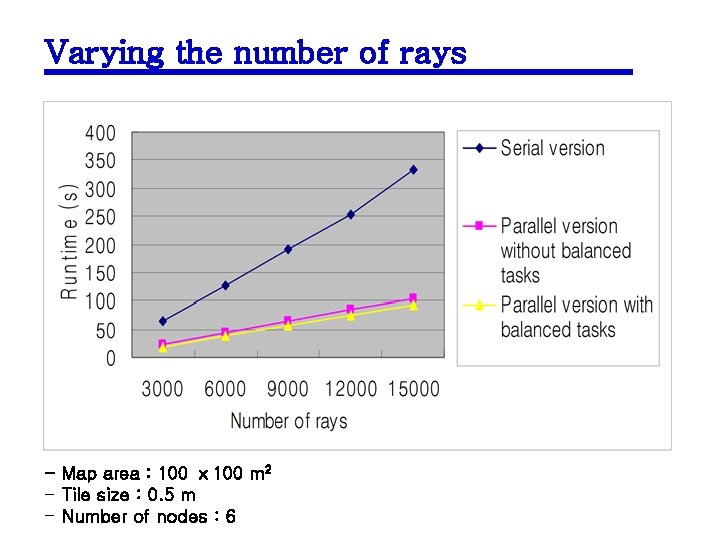 Varying the number of rays

Runtime (s)

400
350
300
250
200
150
100
50
0

3000 6000 9000 12000 15000

Number of rays

Serial version

Parallel version without balanced tasks

Parallel version with balanced tasks

- Map area : 100 x 100 $m^2$
- Tile size : 0.5 m
- Number of nodes : 6